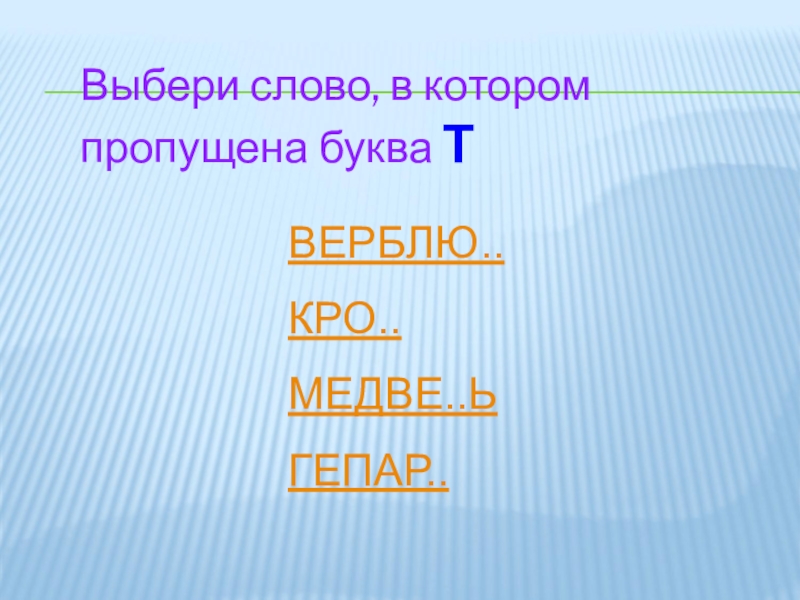 Выбери слово, в котором пропущена буква Т

ВЕРБЛЮ..

КРО..

МЕДВЕ..Ь

ГЕПАР..